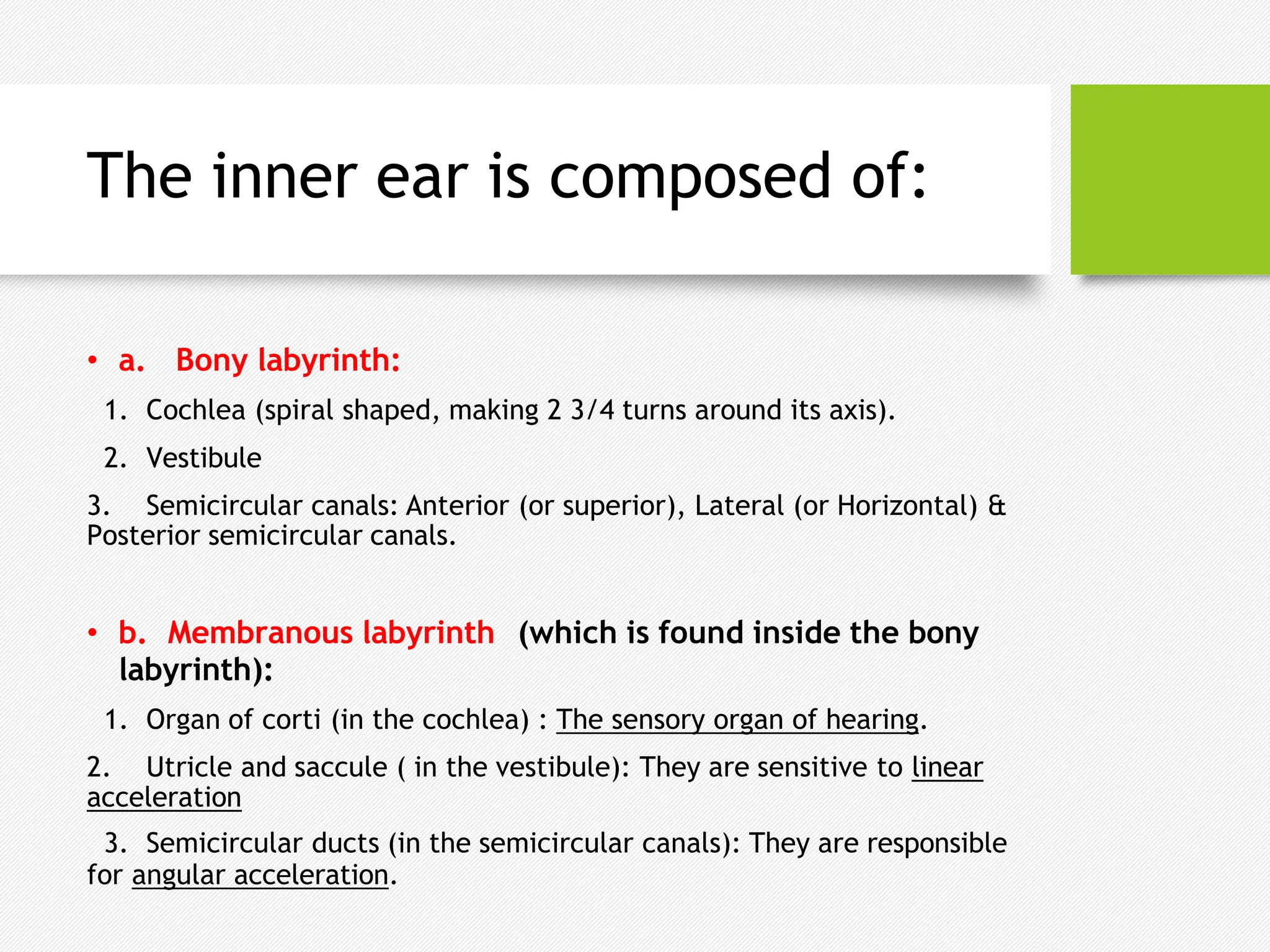 The inner ear is composed of:

• a. Bony labyrinth:

1. Cochlea (spiral shaped, making 2 3/4 turns around its axis).

2. Vestibule

3. Semicircular canals: Anterior (or superior), Lateral (or Horizontal) & Posterior semicircular canals.

• b. Membranous labyrinth (which is found inside the bony labyrinth):

1. Organ of corti (in the cochlea) : The sensory organ of hearing.

2. Utricle and saccule ( in the vestibule): They are sensitive to linear acceleration

3. Semicircular ducts (in the semicircular canals): They are responsible for angular acceleration.